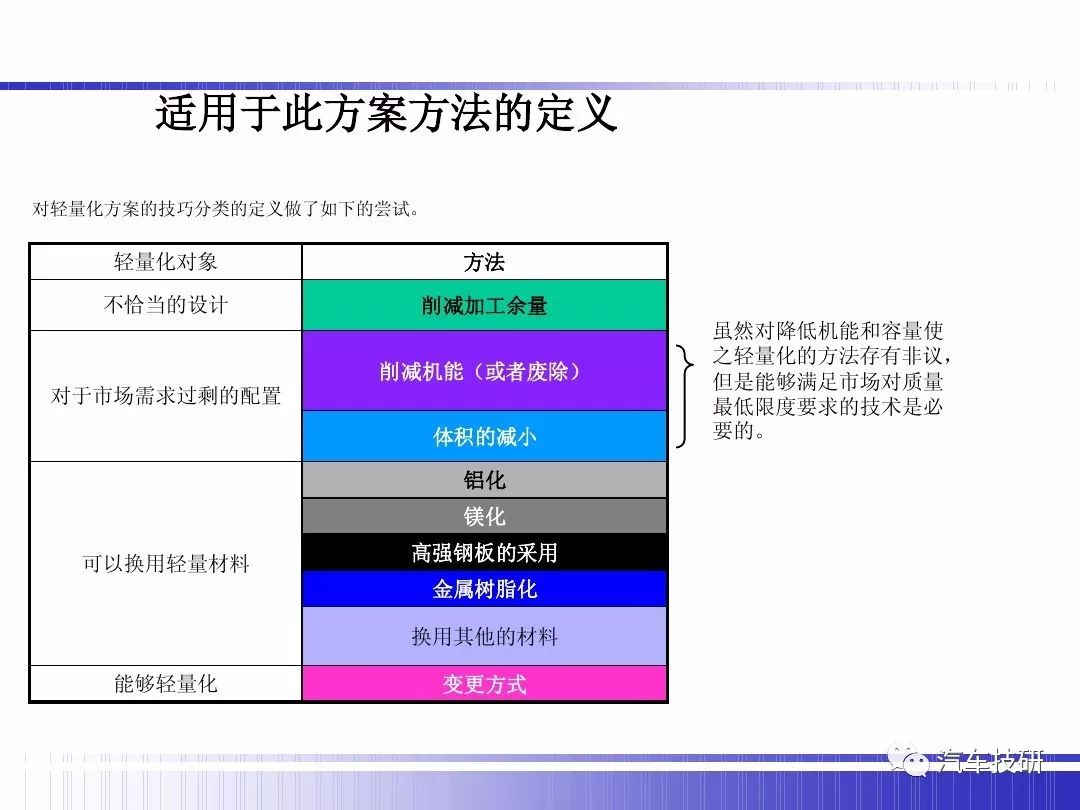 适用于此方案方法的定义

对轻量化方案的技巧分类的定义做了如下的尝试。

| 轻量化对象 | 方法 |
|---|---|
| 不恰当的设计 | 削减加工余量 |
| 对于市场需求过剩的配置 | 削减机能（或者废除） |
|  | 体积的减小 |
| 可以换用轻量材料 | 铝化 |
|  | 镁化 |
|  | 高强钢板的采用 |
|  | 金属树脂化 |
|  | 换用其他的材料 |
| 能够轻量化 | 变更方式 |

虽然对降低机能和容量使之轻量化的方法存有非议，但是能够满足市场对质量最低限度要求的技术是必要的。

汽车技研